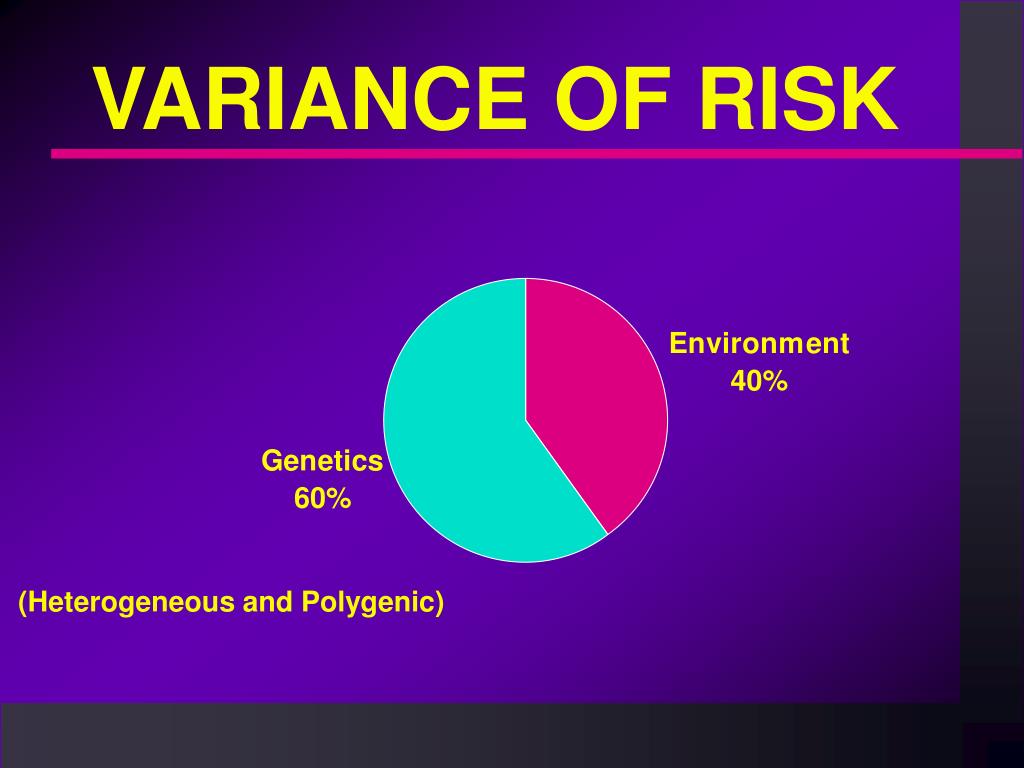 VARIANCE OF RISK

Environment
40%

Genetics
60%

(Heterogeneous and Polygenic)